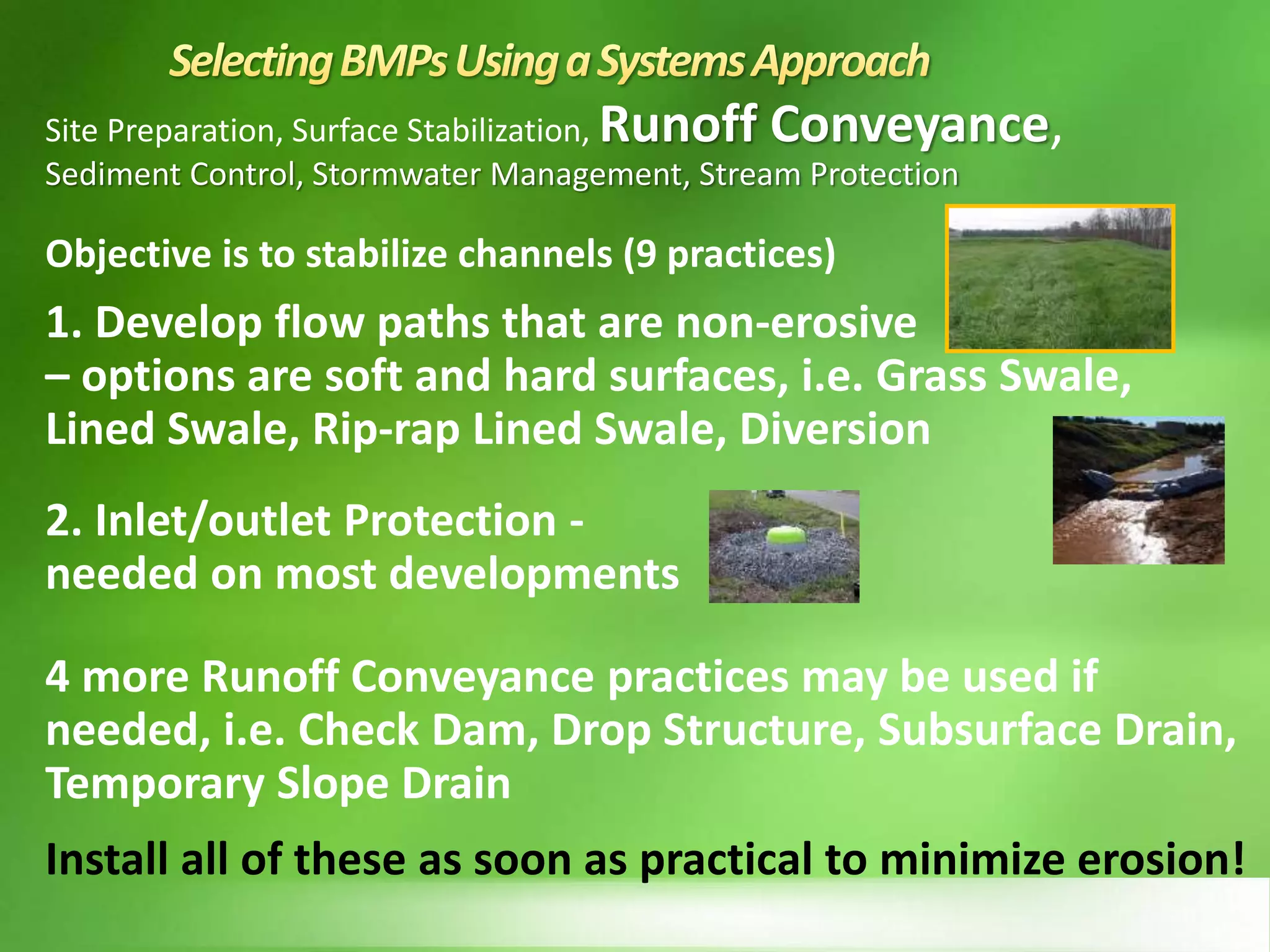 Selecting BMPs Using a Systems Approach

Site Preparation, Surface Stabilization, Runoff Conveyance, Sediment Control, Stormwater Management, Stream Protection

Objective is to stabilize channels (9 practices)

1. Develop flow paths that are non-erosive – options are soft and hard surfaces, i.e. Grass Swale, Lined Swale, Rip-rap Lined Swale, Diversion

2. Inlet/outlet Protection - needed on most developments

4 more Runoff Conveyance practices may be used if needed, i.e. Check Dam, Drop Structure, Subsurface Drain, Temporary Slope Drain

Install all of these as soon as practical to minimize erosion!